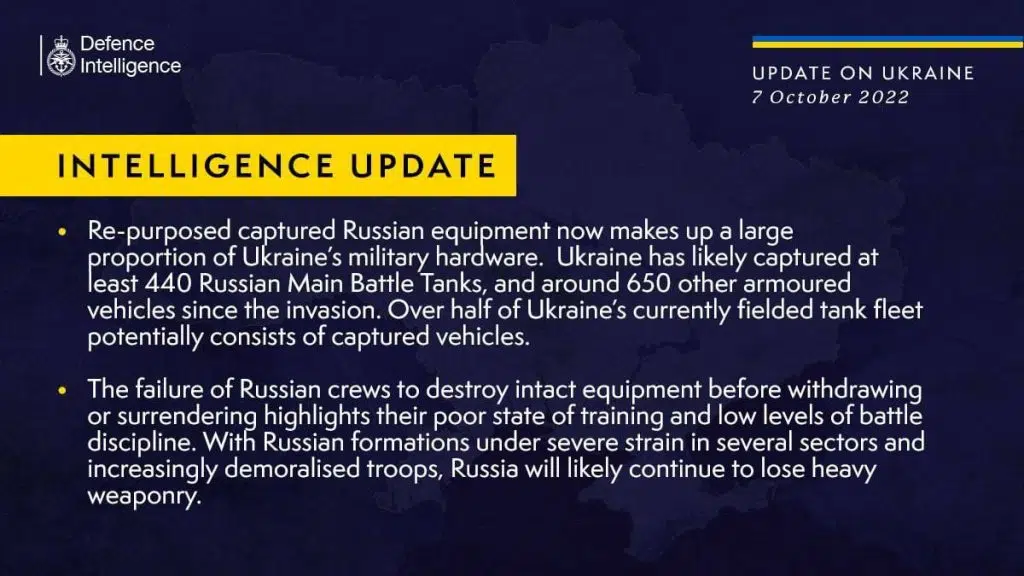 Defence
Intelligence

UPDATE ON UKRAINE
7 October 2022

INTELLIGENCE UPDATE

• Re-purposed captured Russian equipment now makes up a large proportion of Ukraine's military hardware. Ukraine has likely captured at least 440 Russian Main Battle Tanks, and around 650 other armoured vehicles since the invasion. Over half of Ukraine's currently fielded tank fleet potentially consists of captured vehicles.

• The failure of Russian crews to destroy intact equipment before withdrawing or surrendering highlights their poor state of training and low levels of battle discipline. With Russian formations under severe strain in several sectors and increasingly demoralised troops, Russia will likely continue to lose heavy weaponry.